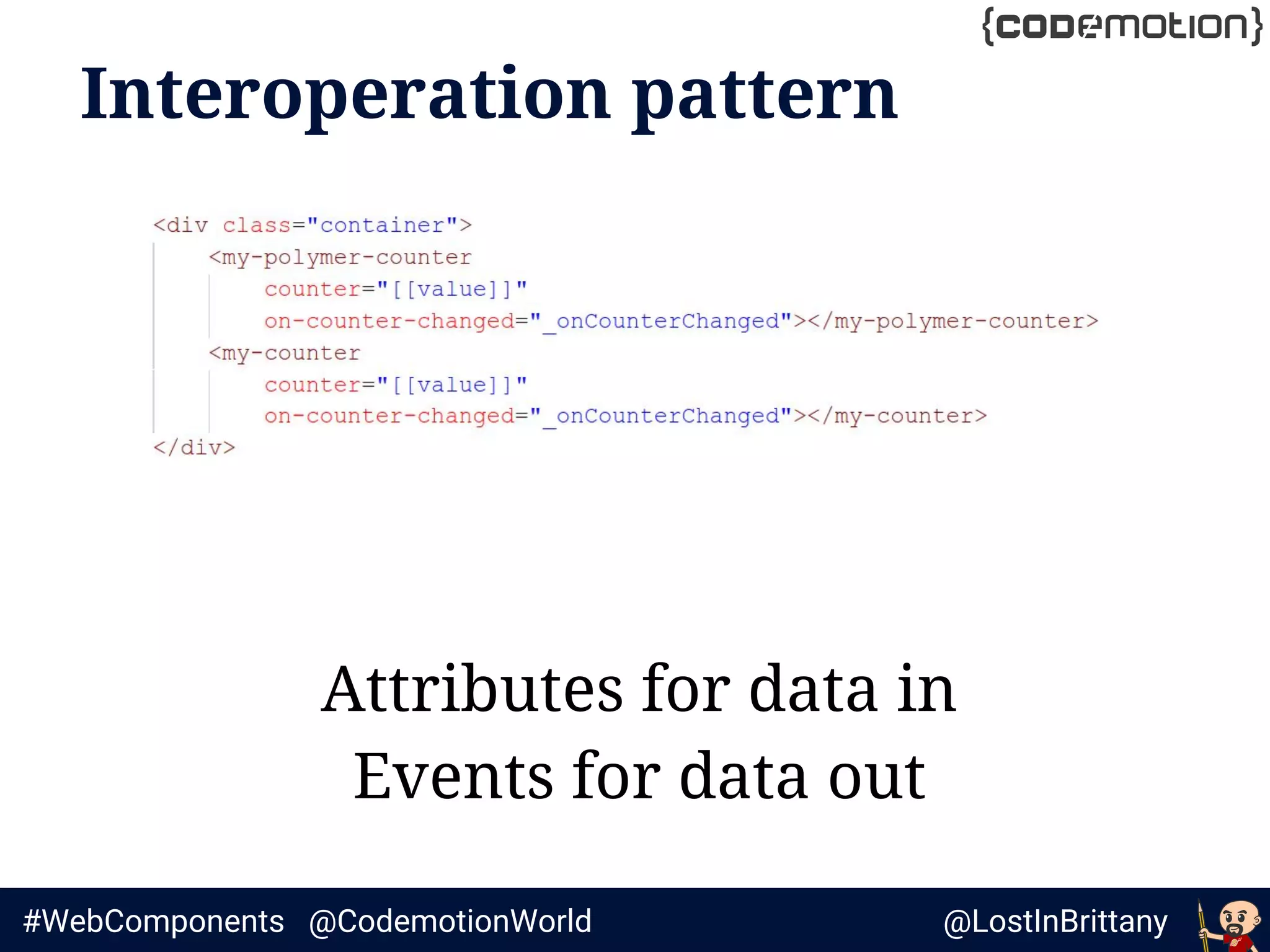 {codemotion}

Interoperation pattern

<div class="container">
    <my-polymer-counter
        counter="[[value]]"
        on-counter-changed="_onCounterChanged"></my-polymer-counter>
    <my-counter
        counter="[[value]]"
        on-counter-changed="_onCounterChanged"></my-counter>
</div>

Attributes for data in
Events for data out

#WebComponents @CodemotionWorld @LostInBrittany